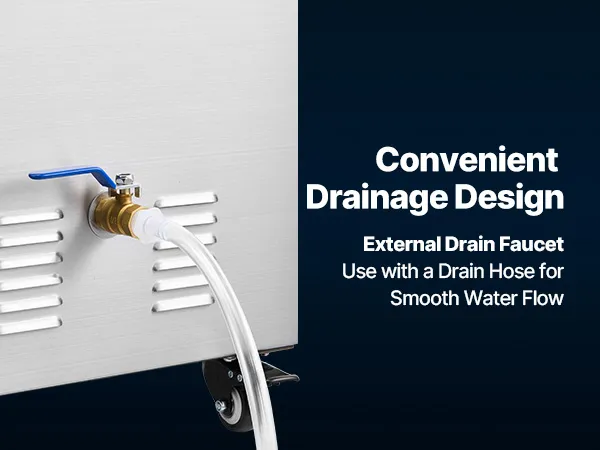 Convenient Drainage Design

External Drain Faucet
Use with a Drain Hose for Smooth Water Flow